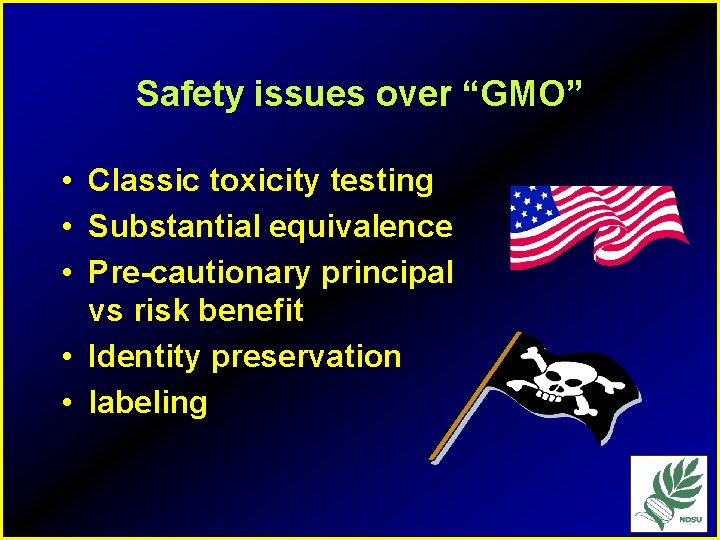 Safety issues over “GMO”

• Classic toxicity testing
• Substantial equivalence
• Pre-cautionary principal vs risk benefit
• Identity preservation
• labeling

NDSU